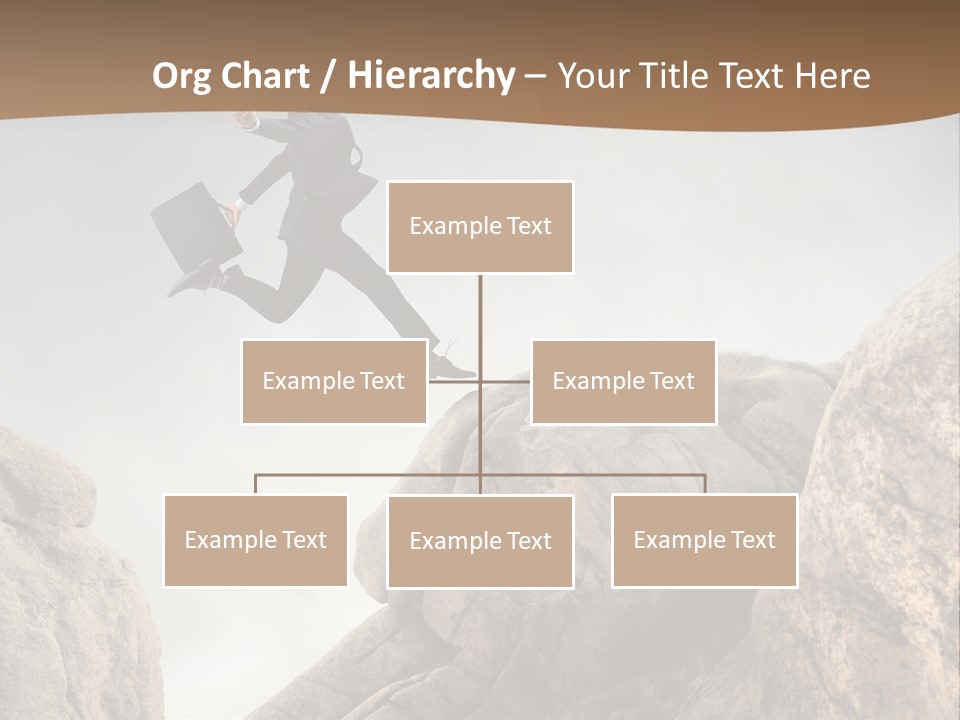 Org Chart / Hierarchy – Your Title Text Here

Example Text

Example Text

Example Text

Example Text

Example Text

Example Text